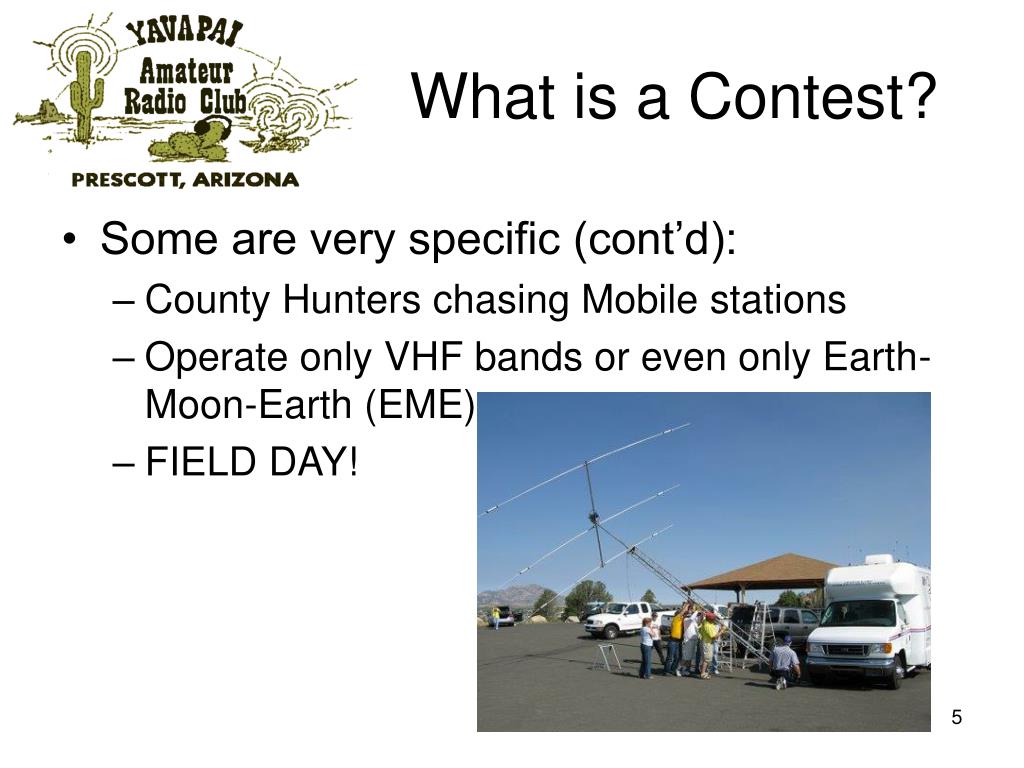 YAVAPAI
Amateur
Radio Club
PRESCOTT, ARIZONA

What is a Contest?

• Some are very specific (cont'd):
– County Hunters chasing Mobile stations
– Operate only VHF bands or even only Earth-Moon-Earth (EME)
– FIELD DAY!

5